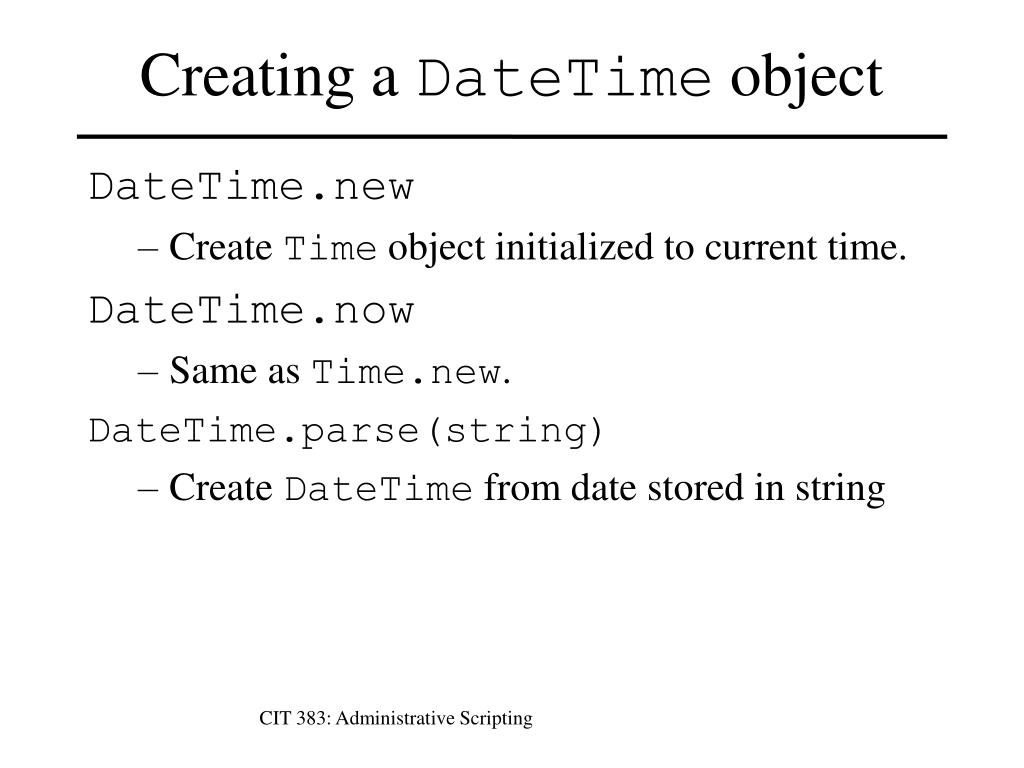 Creating a DateTime object

DateTime.new

– Create Time object initialized to current time.

DateTime.now

– Same as Time.new.

DateTime.parse(string)

– Create DateTime from date stored in string

CIT 383: Administrative Scripting